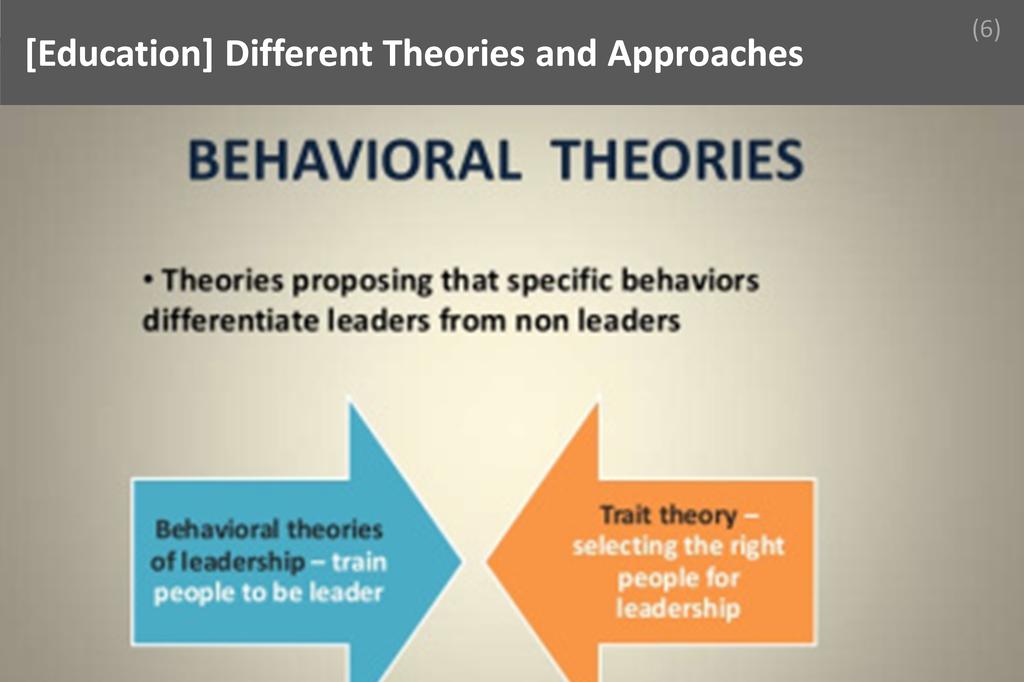 [Education] Different Theories and Approaches

(6)

BEHAVIORAL THEORIES

• Theories proposing that specific behaviors differentiate leaders from non leaders

Behavioral theories of leadership – train people to be leader

Trait theory – selecting the right people for leadership